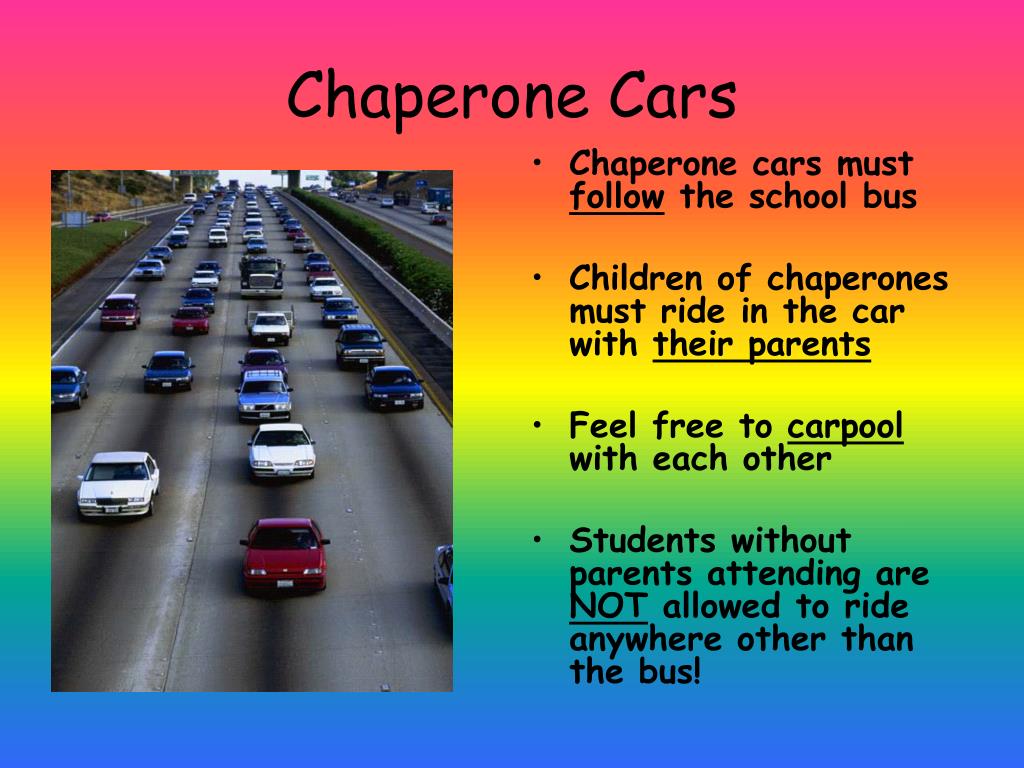 Chaperone Cars

• Chaperone cars must follow the school bus

• Children of chaperones must ride in the car with their parents

• Feel free to carpool with each other

• Students without parents attending are NOT allowed to ride anywhere other than the bus!